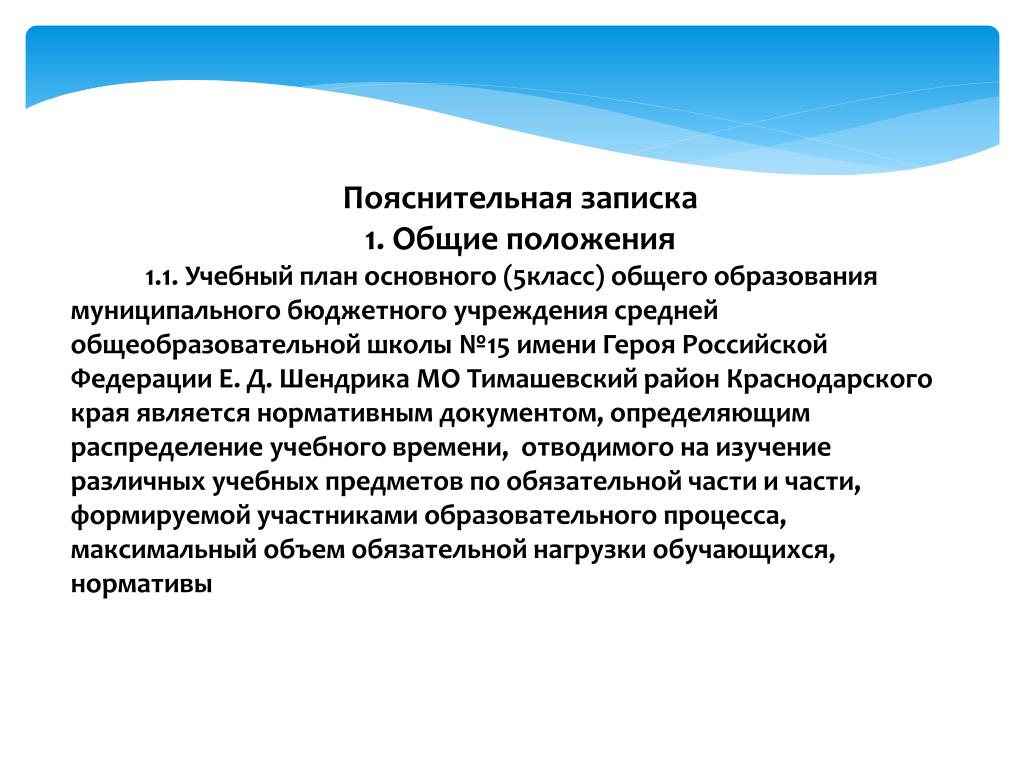 Пояснительная записка
1. Общие положения

1.1. Учебный план основного (5класс) общего образования муниципального бюджетного учреждения средней общеобразовательной школы №15 имени Героя Российской Федерации Е. Д. Шендрика МО Тимашевский район Краснодарского края является нормативным документом, определяющим распределение учебного времени, отводимого на изучение различных учебных предметов по обязательной части и части, формируемой участниками образовательного процесса, максимальный объем обязательной нагрузки обучающихся, нормативы